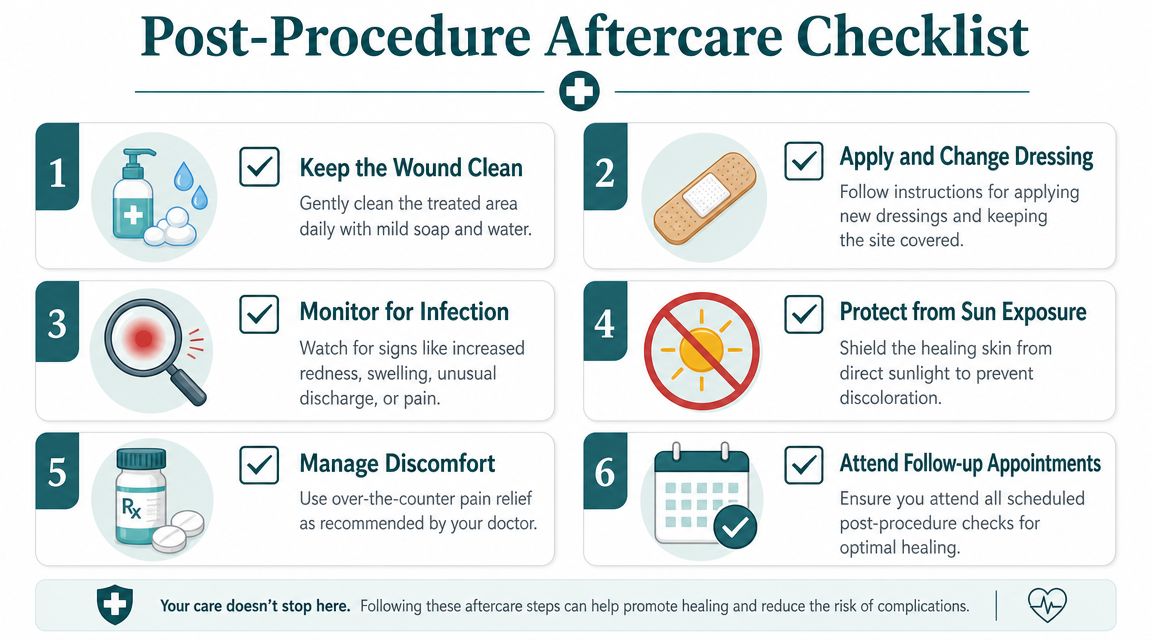 Post-Procedure Aftercare Checklist

1

Keep the Wound Clean

Gently clean the treated area daily with mild soap and water.

2

Apply and Change Dressing

Follow instructions for applying new dressings and keeping the site covered.

3

Monitor for Infection

Watch for signs like increased redness, swelling, unusual discharge, or pain.

4

Protect from Sun Exposure

Shield the healing skin from direct sunlight to prevent discoloration.

5

Rx

Manage Discomfort

Use over-the-counter pain relief as recommended by your doctor.

6

Attend Follow-up Appointments

Ensure you attend all scheduled post-procedure checks for optimal healing.

Your care doesn't stop here. Following these aftercare steps can help promote healing and reduce the risk of complications.